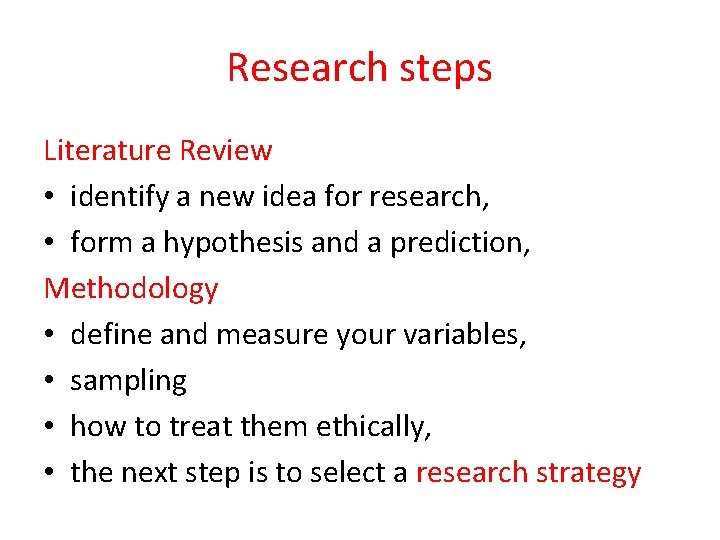 Research steps

Literature Review
• identify a new idea for research,
• form a hypothesis and a prediction,

Methodology
• define and measure your variables,
• sampling
• how to treat them ethically,
• the next step is to select a research strategy